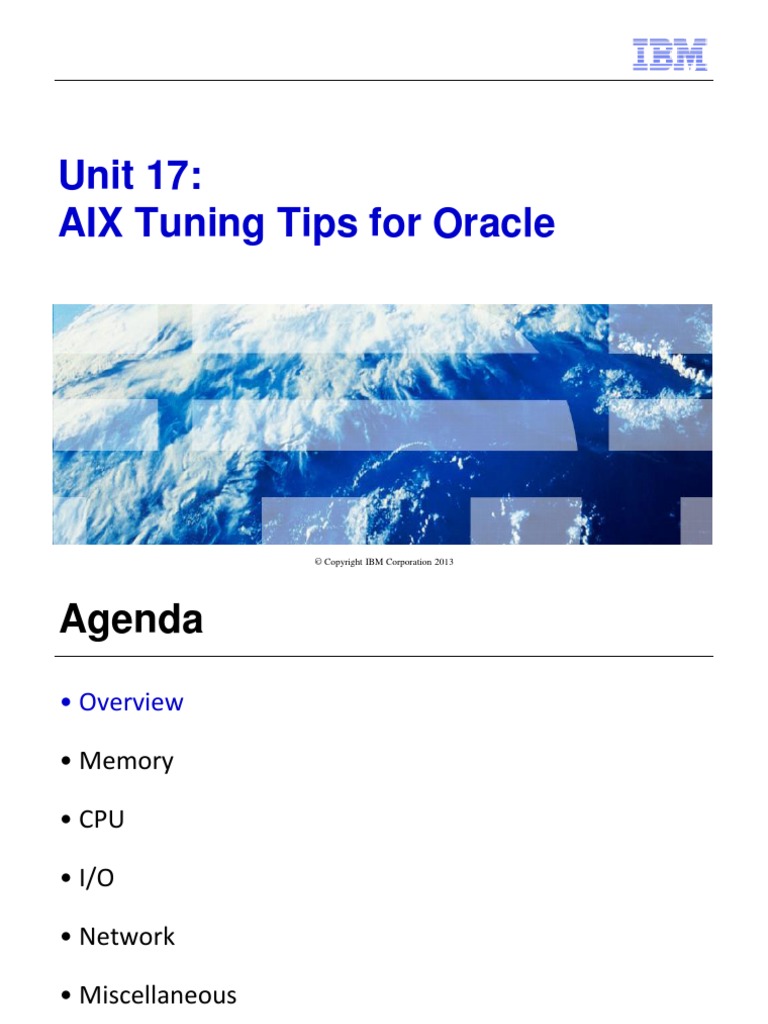 IBM

Unit 17:
AIX Tuning Tips for Oracle

© Copyright IBM Corporation 2013

Agenda

• Overview

• Memory

• CPU

• I/O

• Network

• Miscellaneous